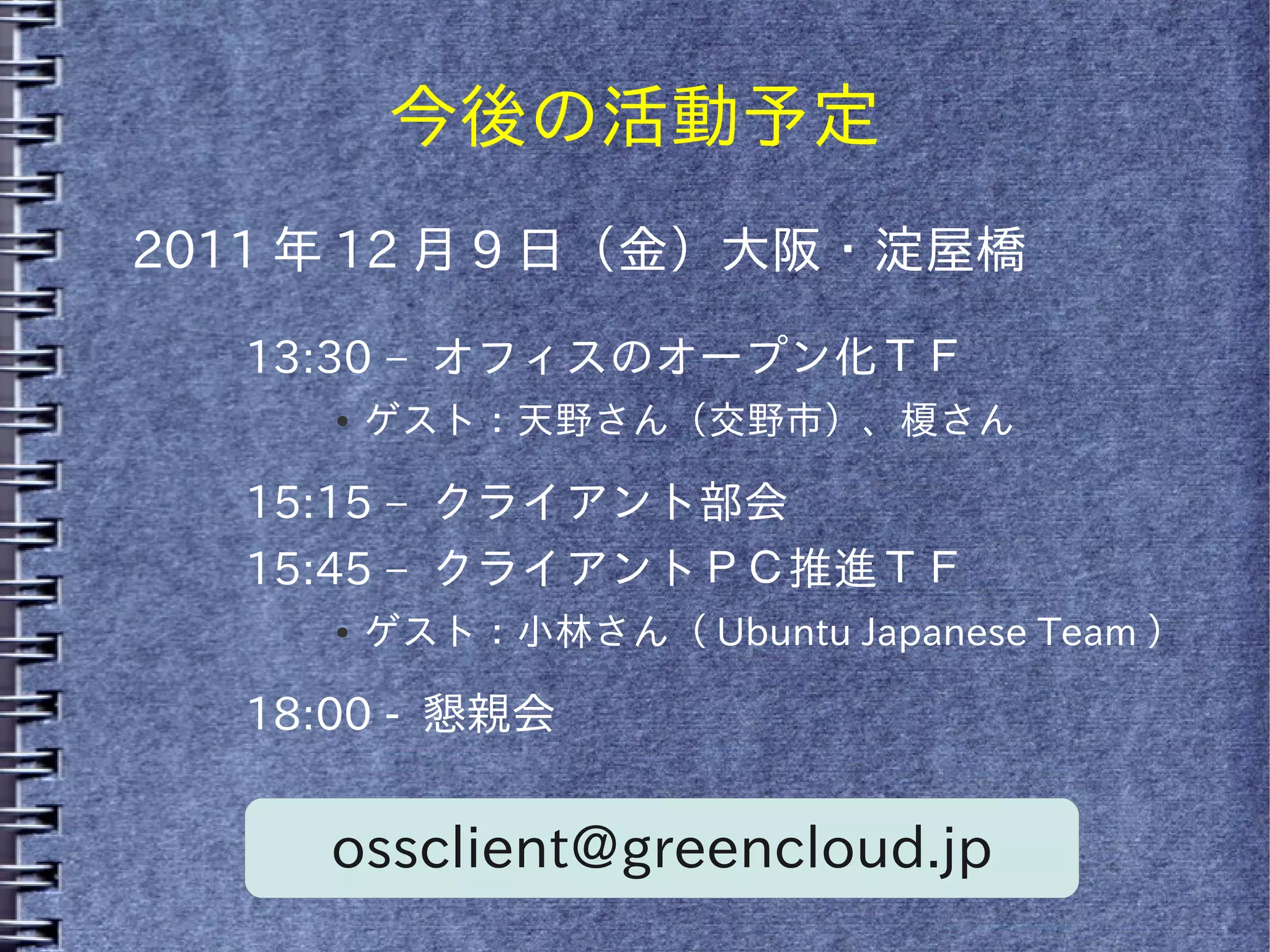 今後の活動予定

2011 年 12 月 9 日（金）大阪・淀屋橋

13:30 –  オフィスのオープン化ＴＦ

• ゲスト：天野さん（交野市）、榎さん

15:15 –  クライアント部会

15:45 –  クライアントＰＣ推進ＴＦ

• ゲスト：小林さん（ Ubuntu Japanese Team ）

18:00 -  懇親会

ossclient@greencloud.jp